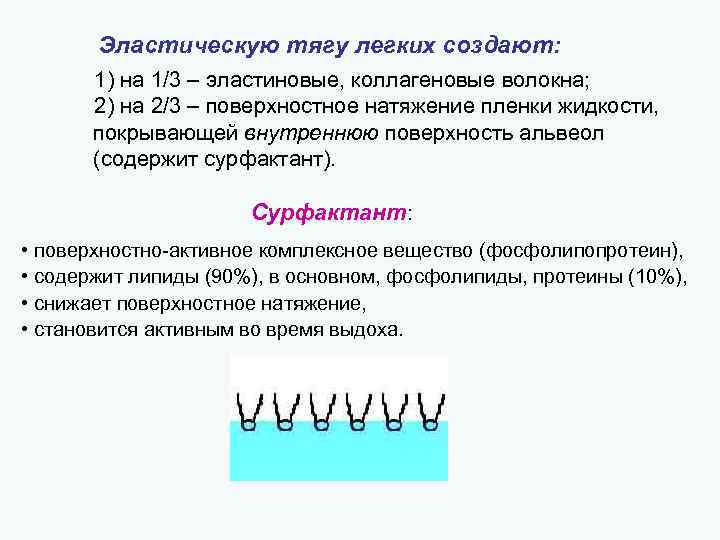 Эластическую тягу легких создают:

1) на 1/3 – эластиновые, коллагеновые волокна;
2) на 2/3 – поверхностное натяжение пленки жидкости, покрывающей внутреннюю поверхность альвеол (содержит сурфактант).

Сурфактант:

• поверхностно-активное комплексное вещество (фосфолипопротеин),
• содержит липиды (90%), в основном, фосфолипиды, протеины (10%),
• снижает поверхностное натяжение,
• становится активным во время выдоха.